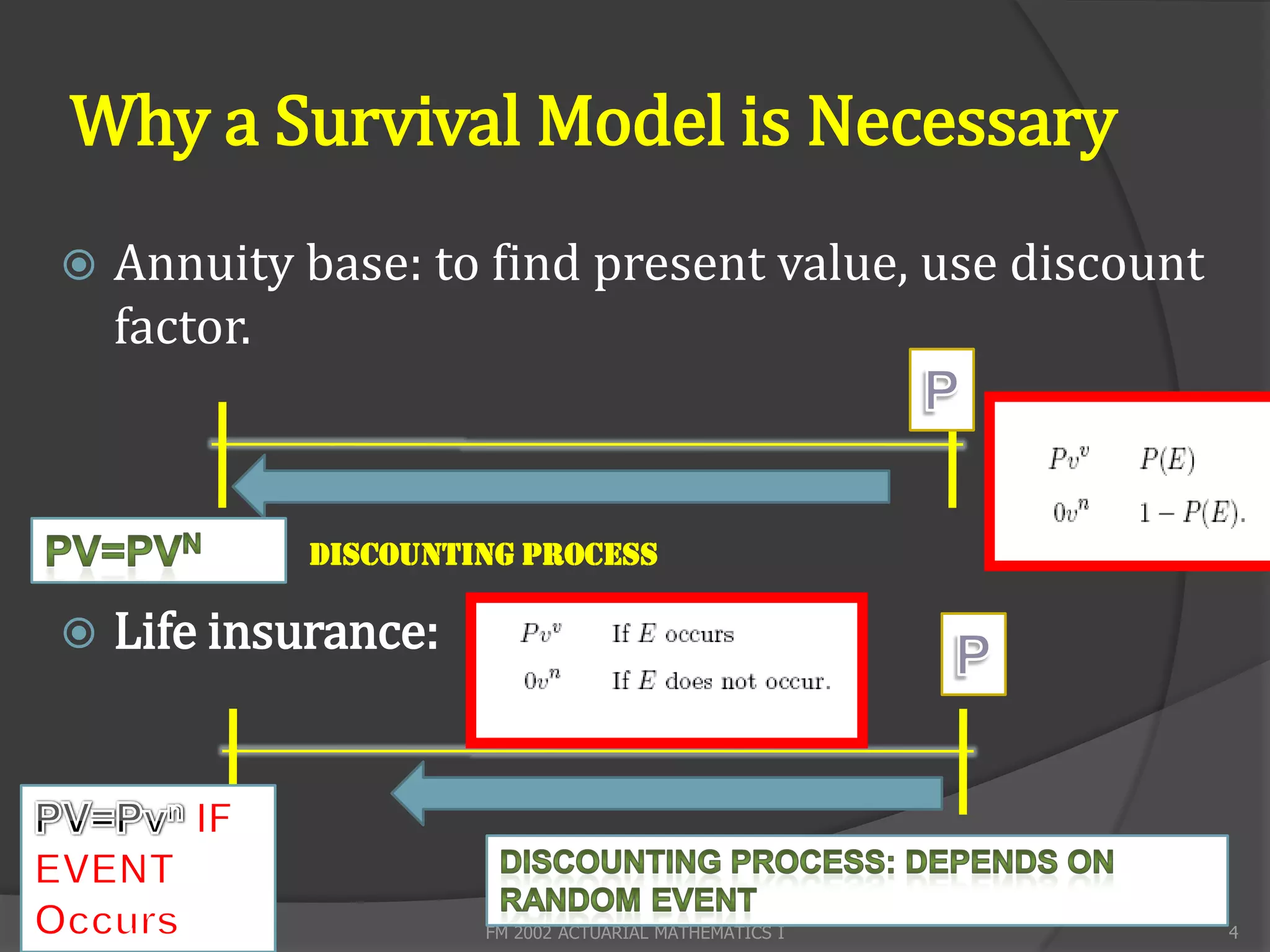 Why a Survival Model is Necessary

Annuity base: to find present value, use discount factor.

P

$Pv^v$ $P(E)$
$0v^n$ $1 - P(E)$.

PV=PV$^N$

DISCOUNTING PROCESS

Life insurance:

$Pv^v$ If $E$ occurs
$0v^n$ If $E$ does not occur.

P

PV=Pv$^n$ IF EVENT Occurs

DISCOUNTING PROCESS: DEPENDS ON RANDOM EVENT

FM 2002 ACTUARIAL MATHEMATICS I

4